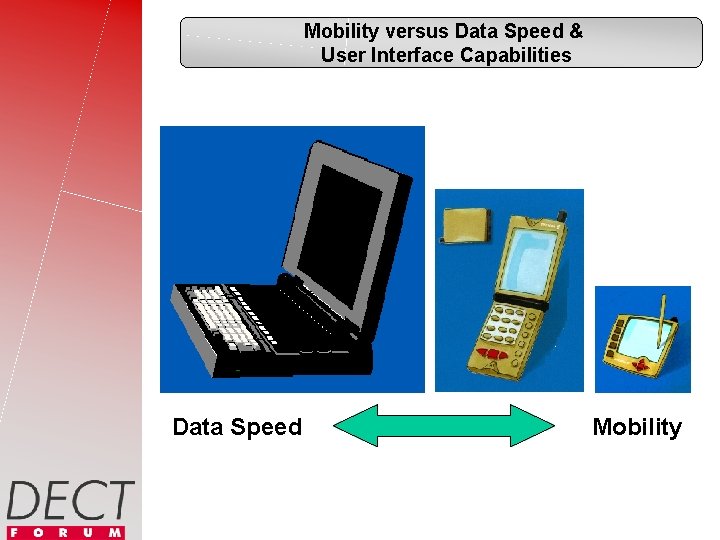 Mobility versus Data Speed &
User Interface Capabilities

Data Speed

Mobility

DECT
FORUM